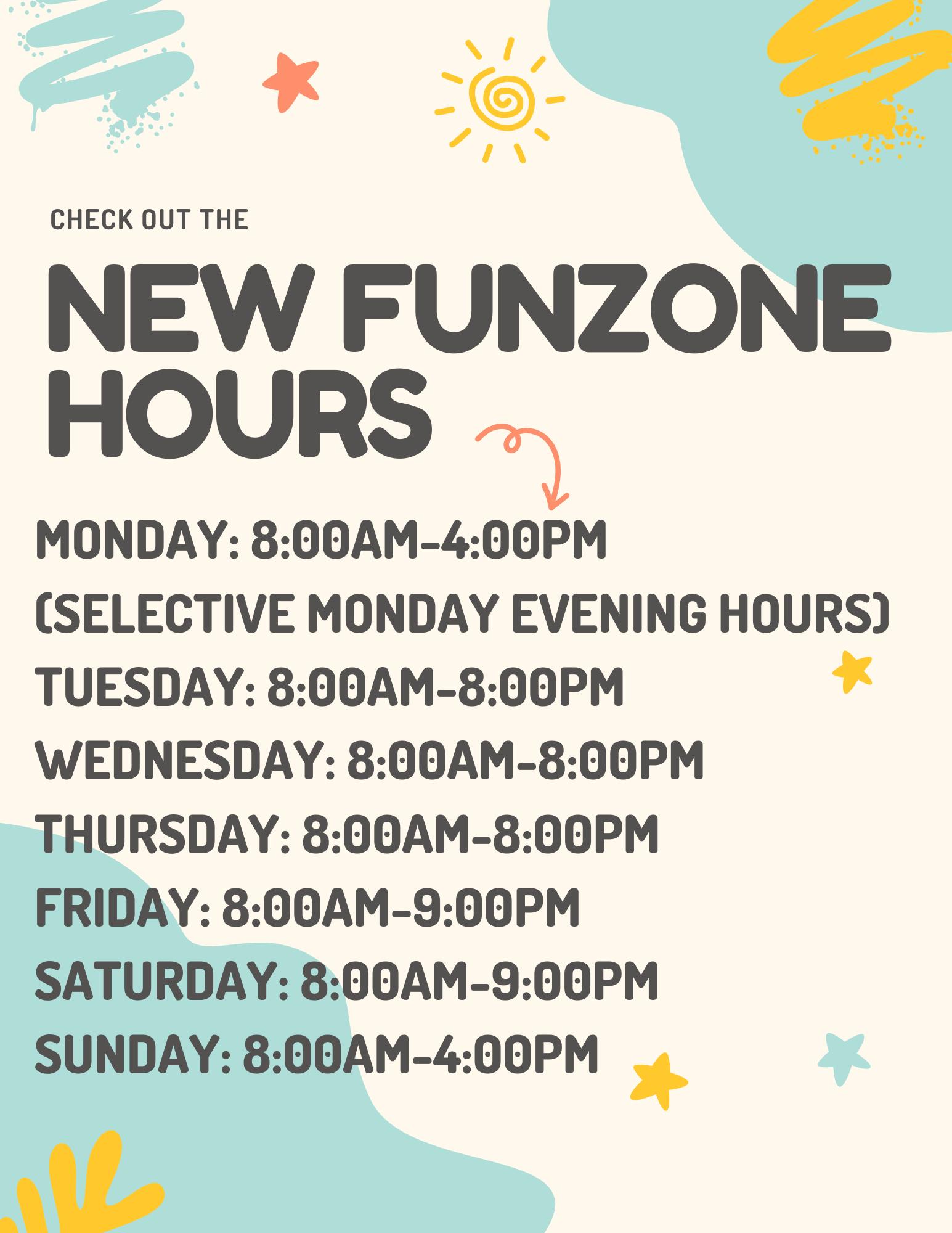 CHECK OUT THE

NEW FUNZONE HOURS

MONDAY: 8:00AM-4:00PM
(SELECTIVE MONDAY EVENING HOURS)
TUESDAY: 8:00AM-8:00PM
WEDNESDAY: 8:00AM-8:00PM
THURSDAY: 8:00AM-8:00PM
FRIDAY: 8:00AM-9:00PM
SATURDAY: 8:00AM-9:00PM
SUNDAY: 8:00AM-4:00PM